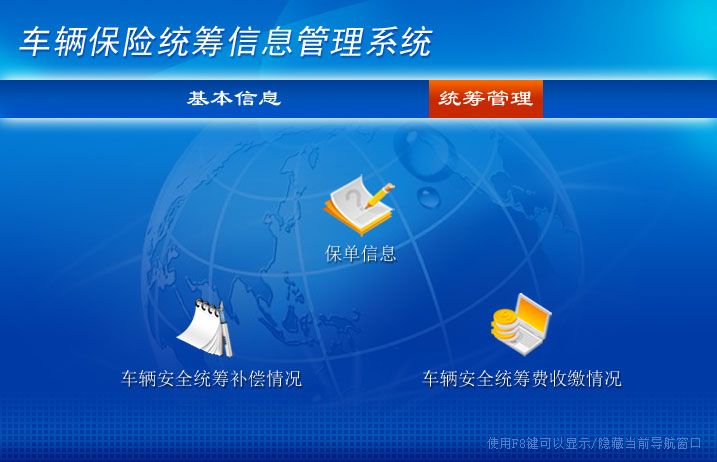 车辆保险统筹信息管理系统

基本信息

统筹管理

保单信息

车辆安全统筹补偿情况

车辆安全统筹费收缴情况

使用F8键可以显示/隐藏当前导航窗口